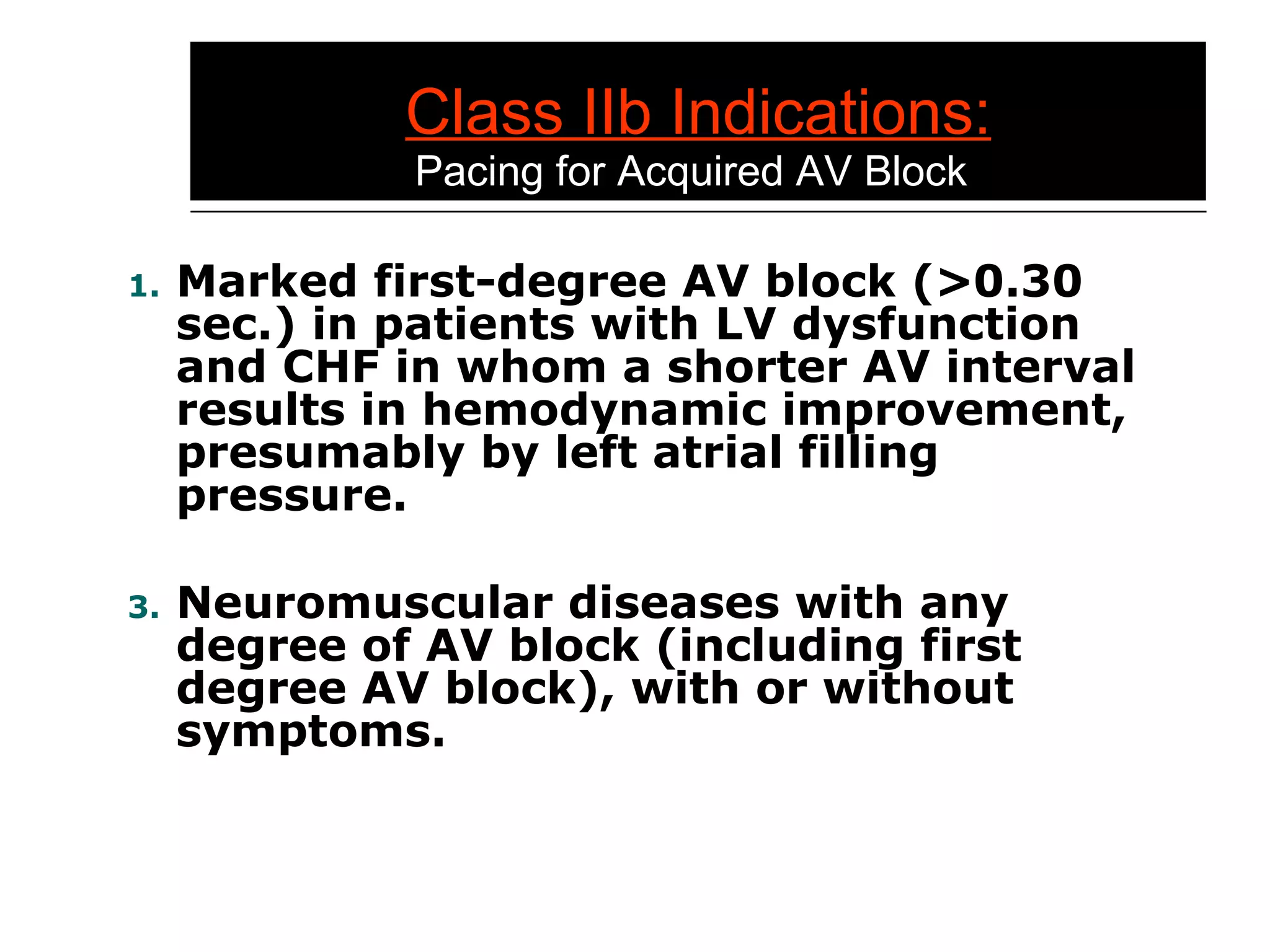 Class IIb Indications:
Pacing for Acquired AV Block

1. Marked first-degree AV block (>0.30 sec.) in patients with LV dysfunction and CHF in whom a shorter AV interval results in hemodynamic improvement, presumably by left atrial filling pressure.

3. Neuromuscular diseases with any degree of AV block (including first degree AV block), with or without symptoms.